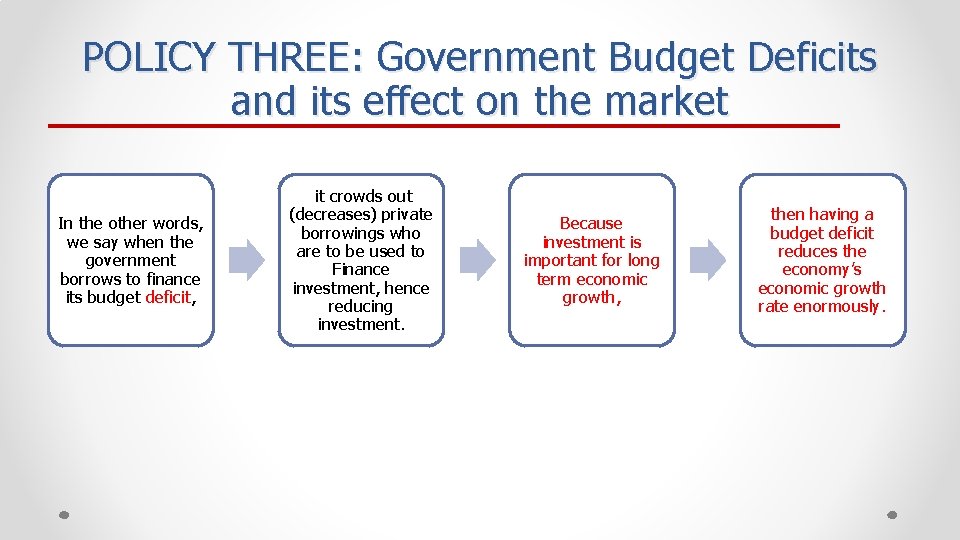 POLICY THREE: Government Budget Deficits and its effect on the market

In the other words, we say when the government borrows to finance its budget deficit,

it crowds out (decreases) private borrowings who are to be used to Finance investment, hence reducing investment.

Because investment is important for long term economic growth,

then having a budget deficit reduces the economy's economic growth rate enormously.